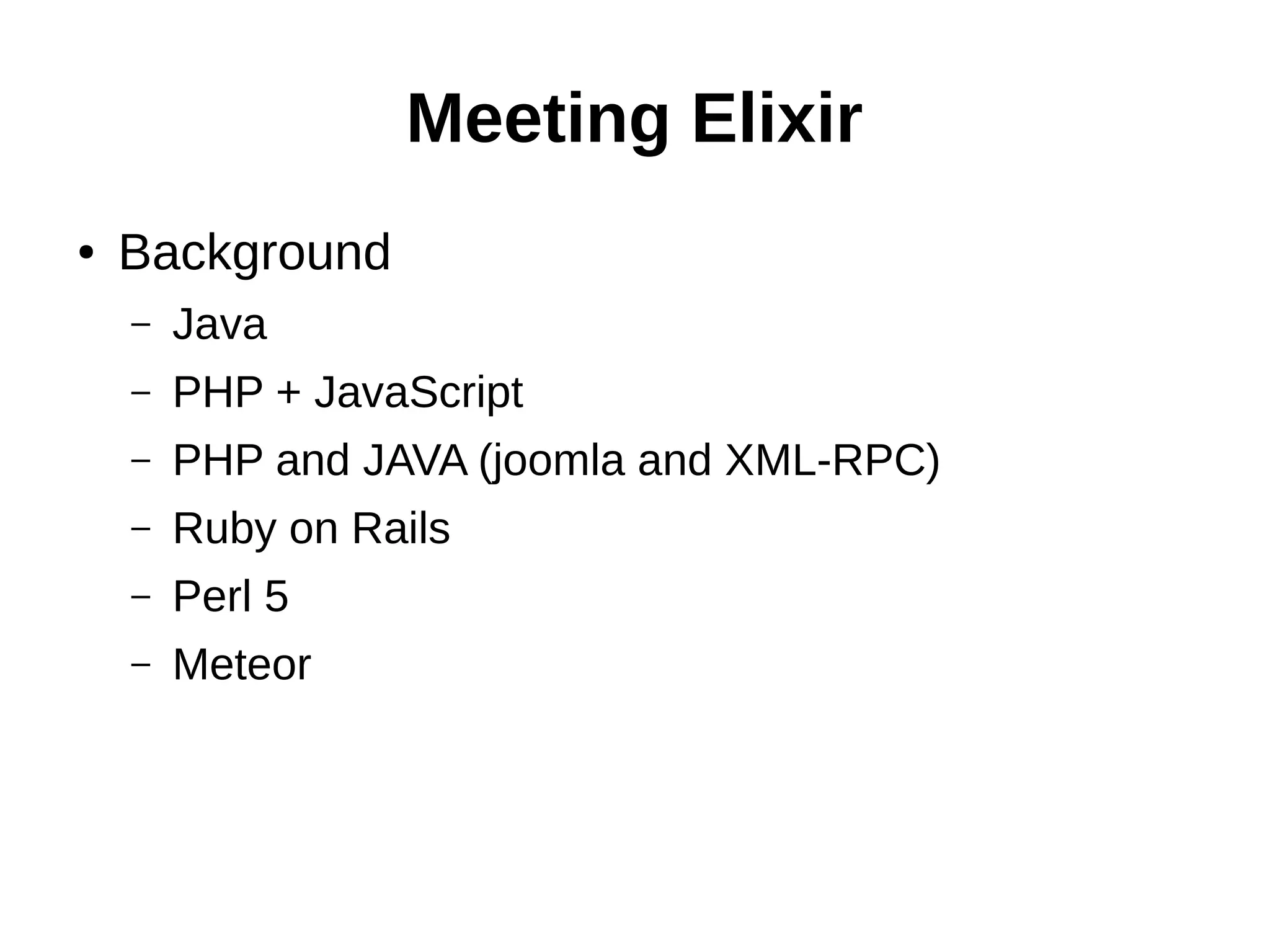 Meeting Elixir

• Background

– Java

– PHP + JavaScript

– PHP and JAVA (joomla and XML-RPC)

– Ruby on Rails

– Perl 5

– Meteor